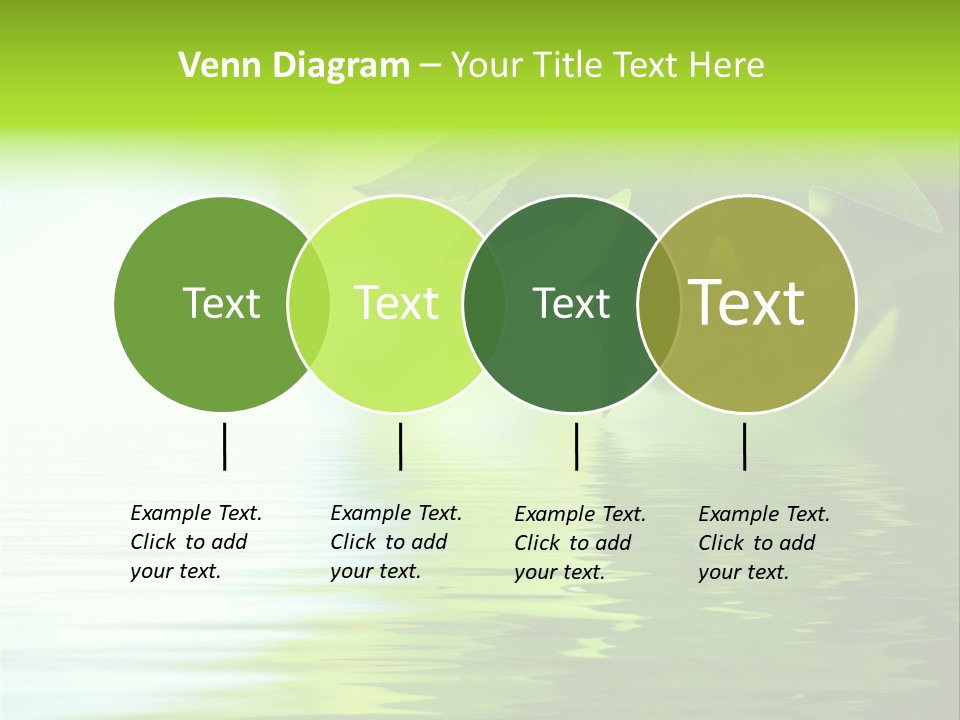 Venn Diagram – Your Title Text Here

Text

Text

Text

Text

Example Text. Click to add your text.

Example Text. Click to add your text.

Example Text. Click to add your text.

Example Text. Click to add your text.